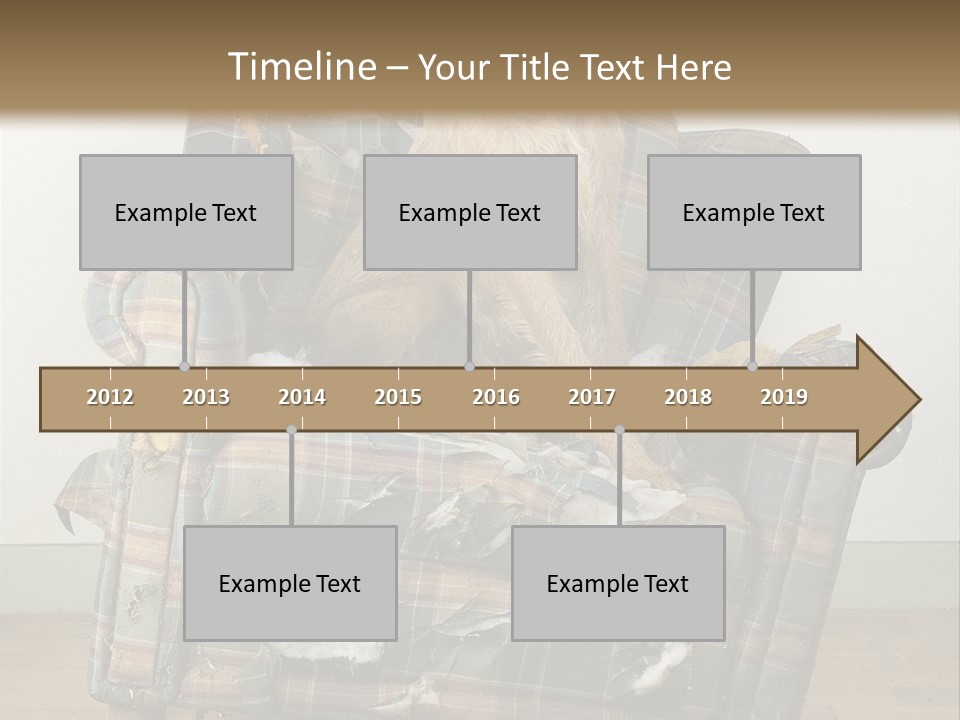 Timeline – Your Title Text Here

Example Text

Example Text

Example Text

2012 2013 2014 2015 2016 2017 2018 2019

Example Text

Example Text